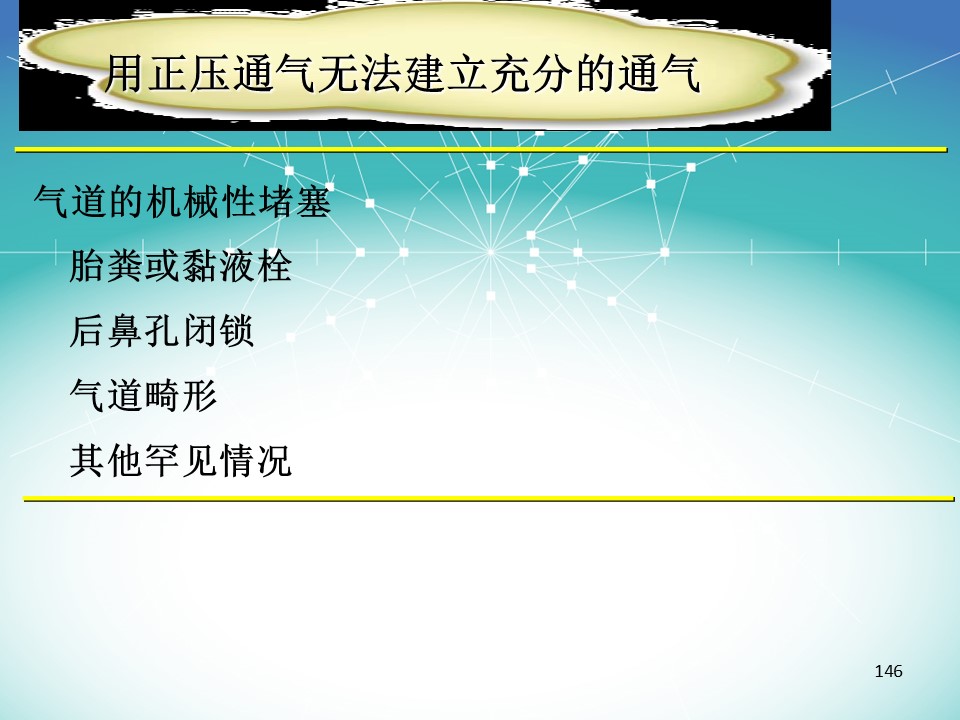 用正压通气无法建立充分的通气

气道的机械性堵塞

胎粪或黏液栓

后鼻孔闭锁

气道畸形

其他罕见情况

146